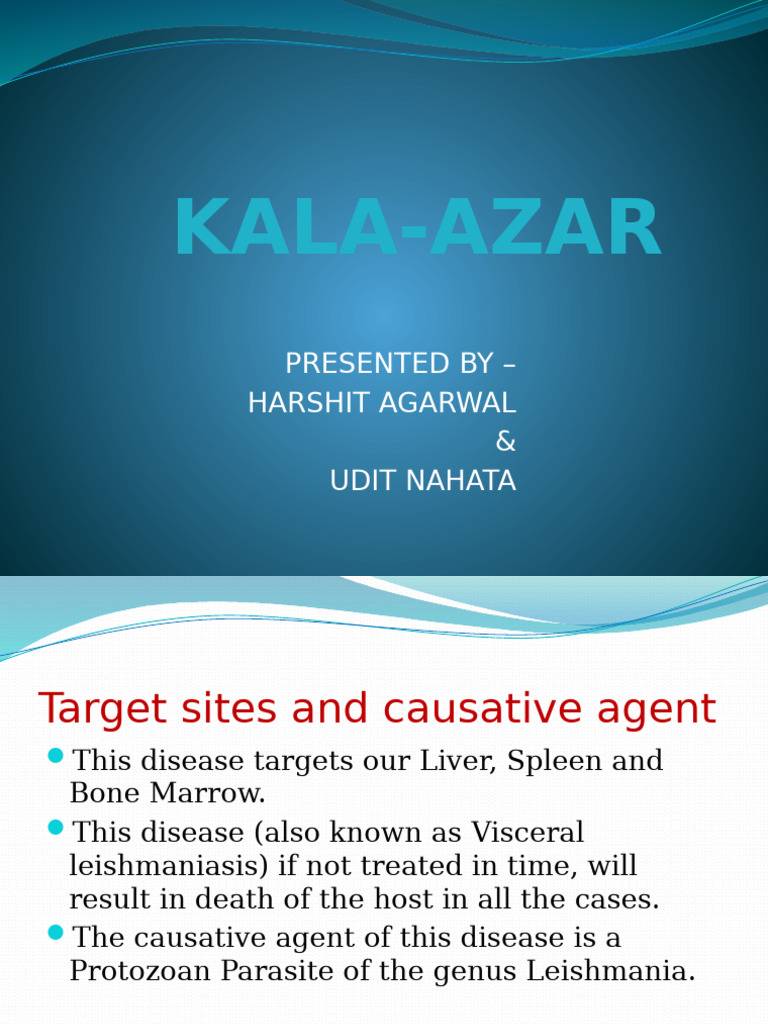 KALA-AZAR

PRESENTED BY –
HARSHIT AGARWAL
&
UDIT NAHATA

Target sites and causative agent

This disease targets our Liver, Spleen and Bone Marrow.

This disease (also known as Visceral leishmaniasis) if not treated in time, will result in death of the host in all the cases.

The causative agent of this disease is a Protozoan Parasite of the genus Leishmania.